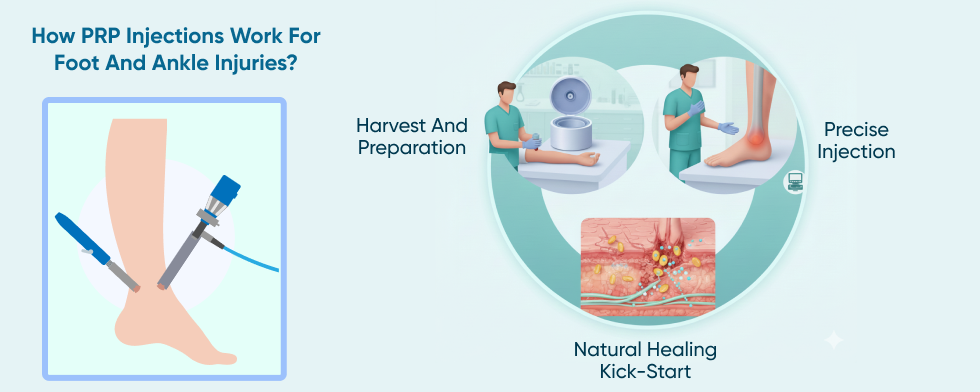 How PRP Injections Work For Foot And Ankle Injuries?

Harvest And Preparation

Precise Injection

Natural Healing Kick-Start